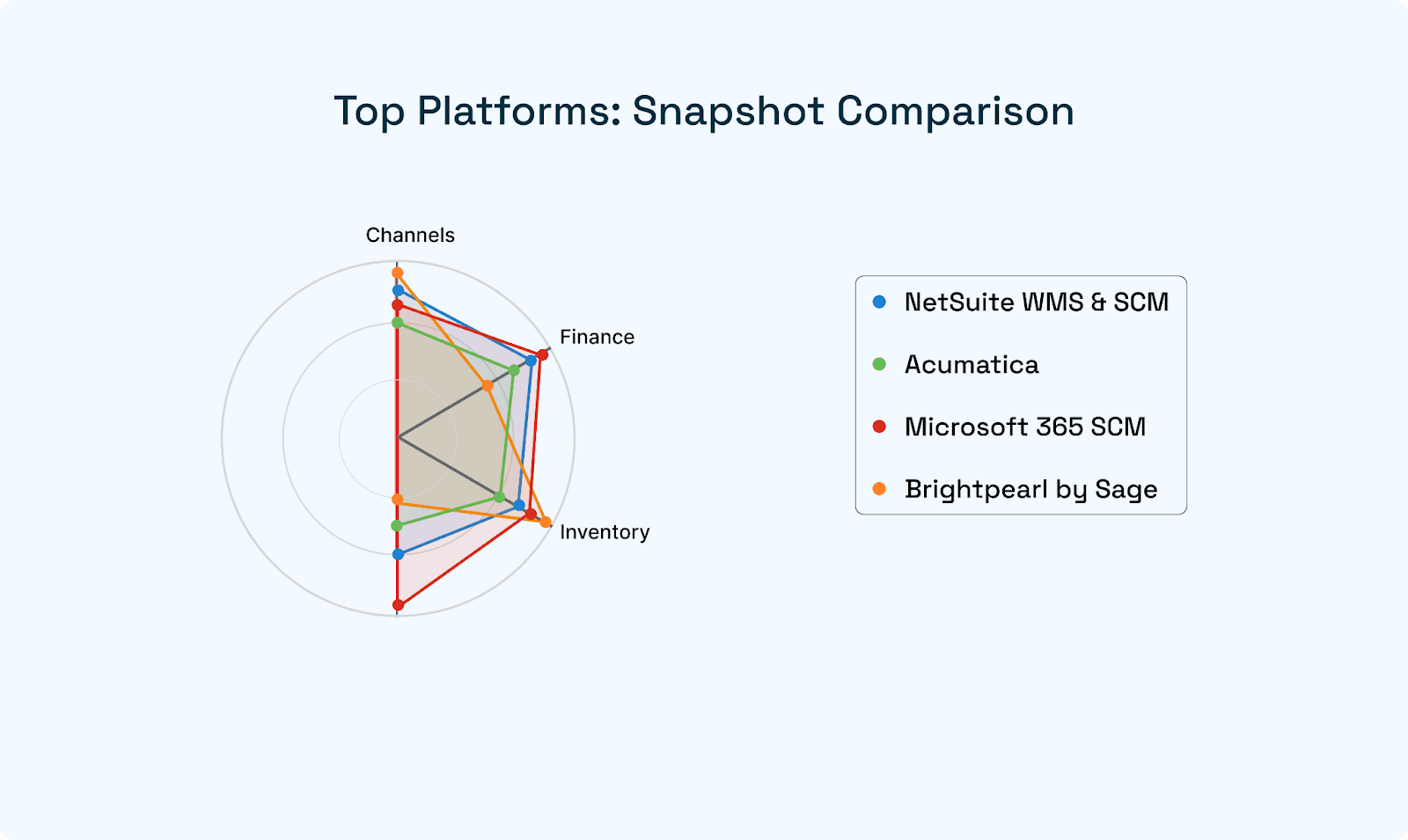 Top Platforms: Snapshot Comparison

Channels

Finance

Inventory

NetSuite WMS & SCM

Acumatica

Microsoft 365 SCM

Brightpearl by Sage